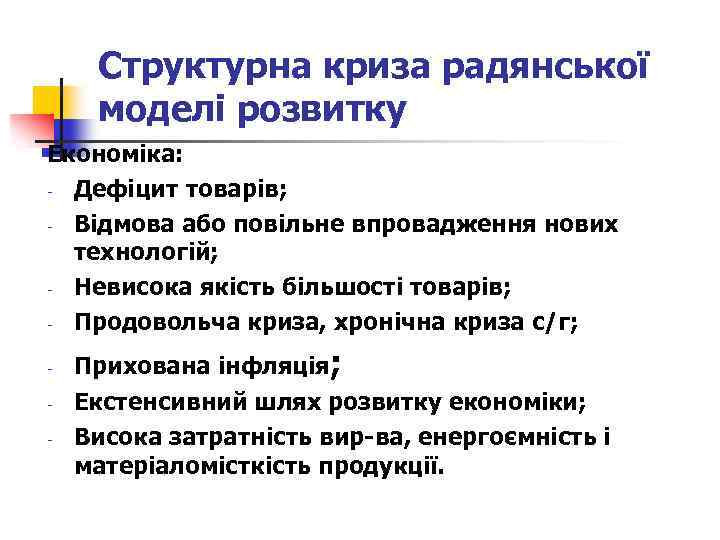 Структурна криза радянської моделі розвитку

Економіка:
- Дефіцит товарів;
- Відмова або повільне впровадження нових технологій;
- Невисока якість більшості товарів;
- Продовольча криза, хронічна криза с/г;
- Прихована інфляція;
- Екстенсивний шлях розвитку економіки;
- Висока затратність вир-ва, енергоємність і матеріаломісткість продукції.